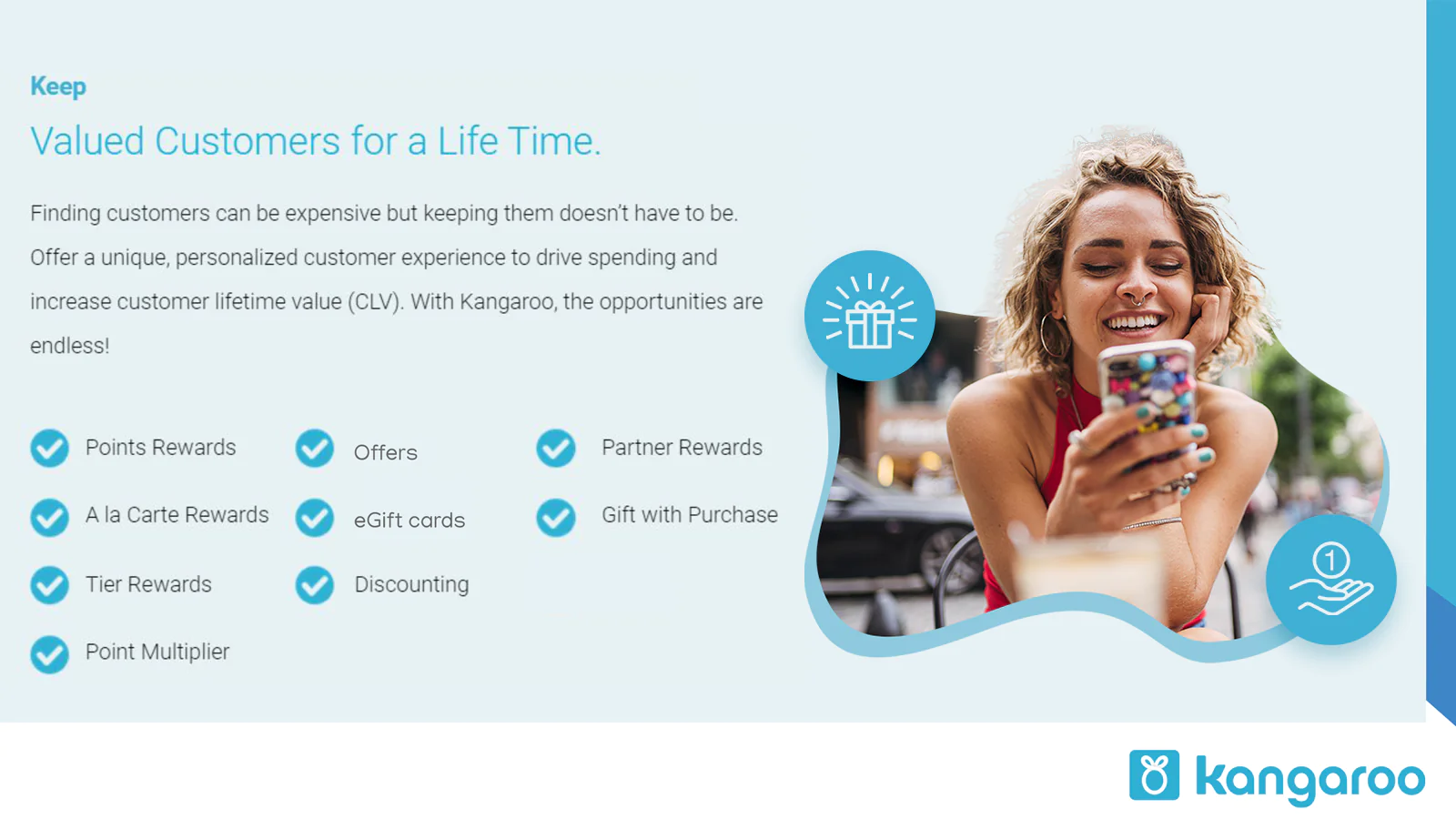 Keep

Valued Customers for a Life Time.

Finding customers can be expensive but keeping them doesn't have to be. Offer a unique, personalized customer experience to drive spending and increase customer lifetime value (CLV). With Kangaroo, the opportunities are endless!

Points Rewards
A la Carte Rewards
Tier Rewards
Point Multiplier

Offers
eGift cards
Discounting

Partner Rewards
Gift with Purchase

1

kangaroo